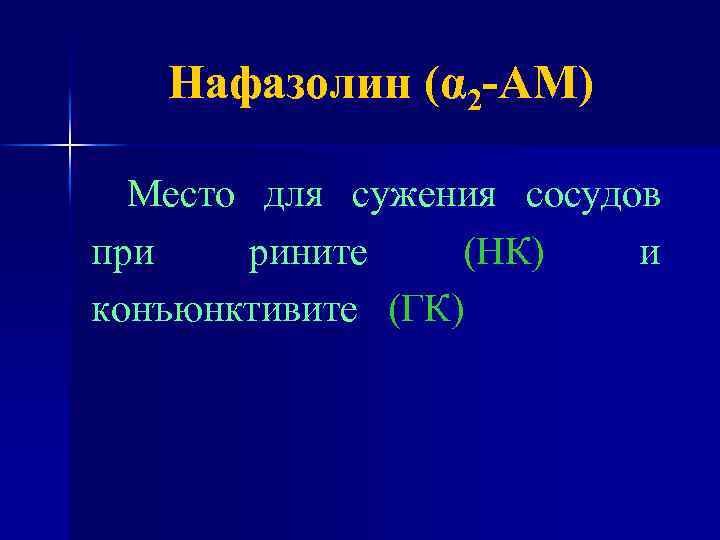 Нафазолин ($\alpha_2$-АМ)

Место для сужения сосудов при рините (НК) и конъюнктивите (ГК)